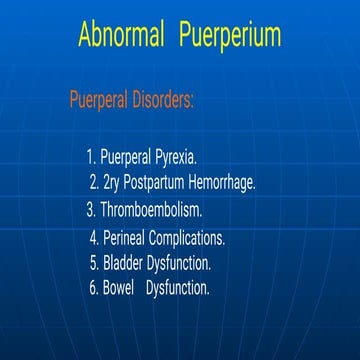 Abnormal Puerperium

Puerperal Disorders:

1. Puerperal Pyrexia.
2. 2ry Postpartum Hemorrhage.
3. Thromboembolism.
4. Perineal Complications.
5. Bladder Dysfunction.
6. Bowel Dysfunction.